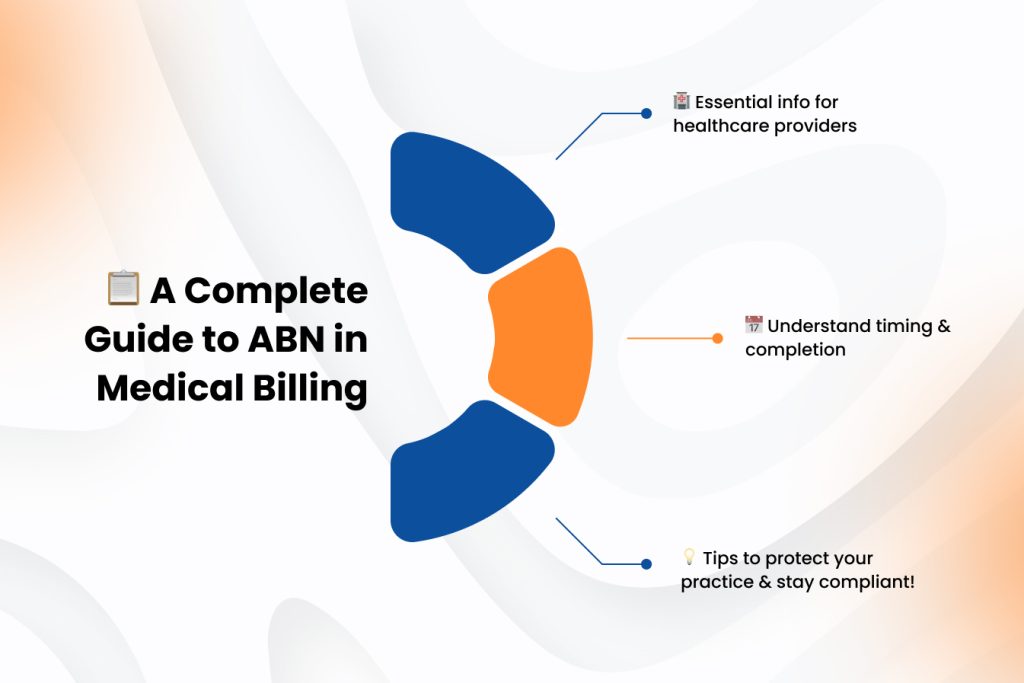 📋 A Complete Guide to ABN in Medical Billing

🏥 Essential info for healthcare providers

📅 Understand timing & completion

💡 Tips to protect your practice & stay compliant!